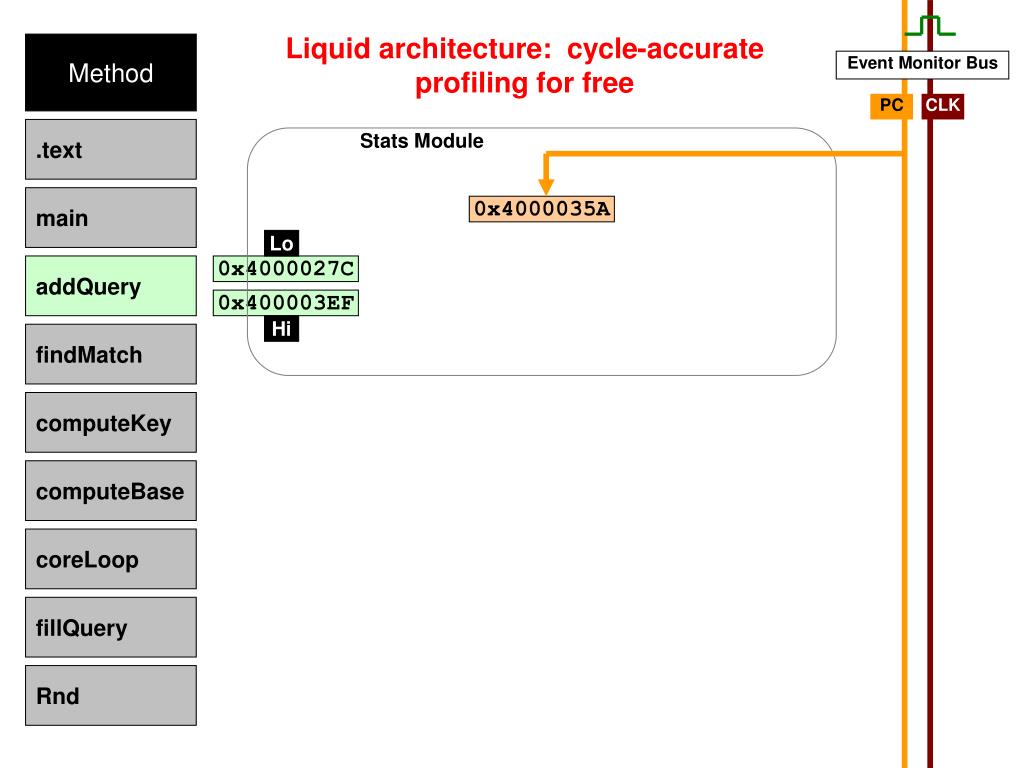 Liquid architecture: cycle-accurate profiling for free

Event Monitor Bus

PC CLK

Method

.text

main

addQuery

findMatch

computeKey

computeBase

coreLoop

fillQuery

Rnd

Stats Module

0x4000035A

Lo

0x4000027C

0x400003EF

Hi